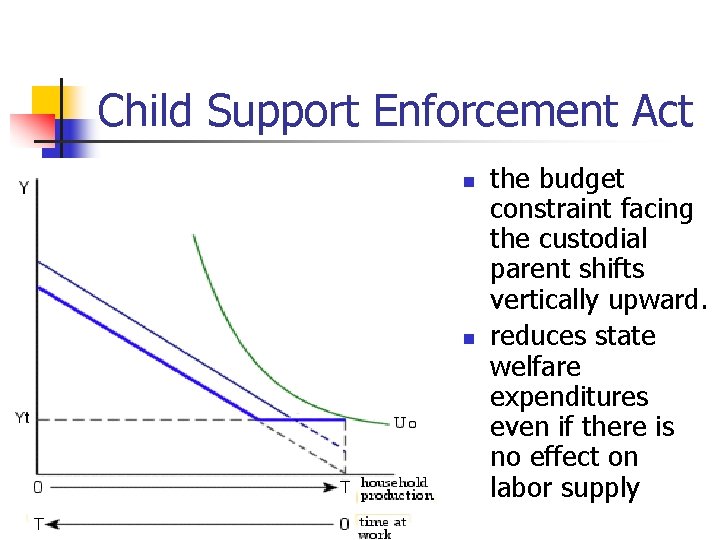 Child Support Enforcement Act

Y

Yt

Uo

0

T

household production

T

0

time at work

- the budget constraint facing the custodial parent shifts vertically upward.
- reduces state welfare expenditures even if there is no effect on labor supply